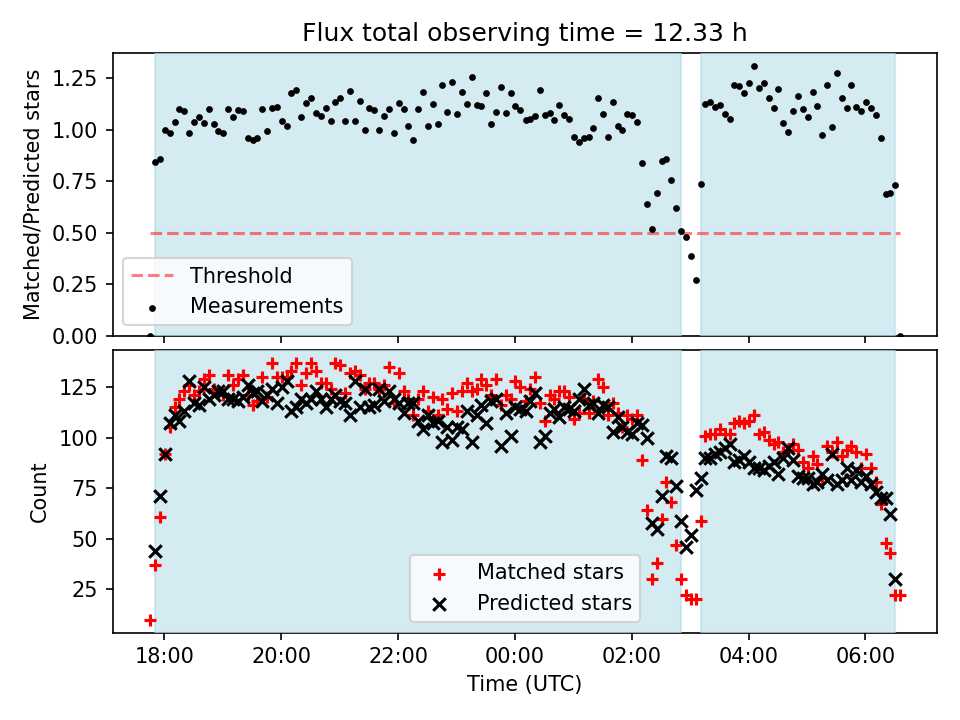 Flux total observing time = 12.33 h

Matched/Predicted stars

1.25
1.00
0.75
0.50
0.25
0.00

Threshold
Measurements

Count

125
100
75
50
25

Matched stars
Predicted stars

18:00
20:00
22:00
00:00
02:00
04:00
06:00

Time (UTC)